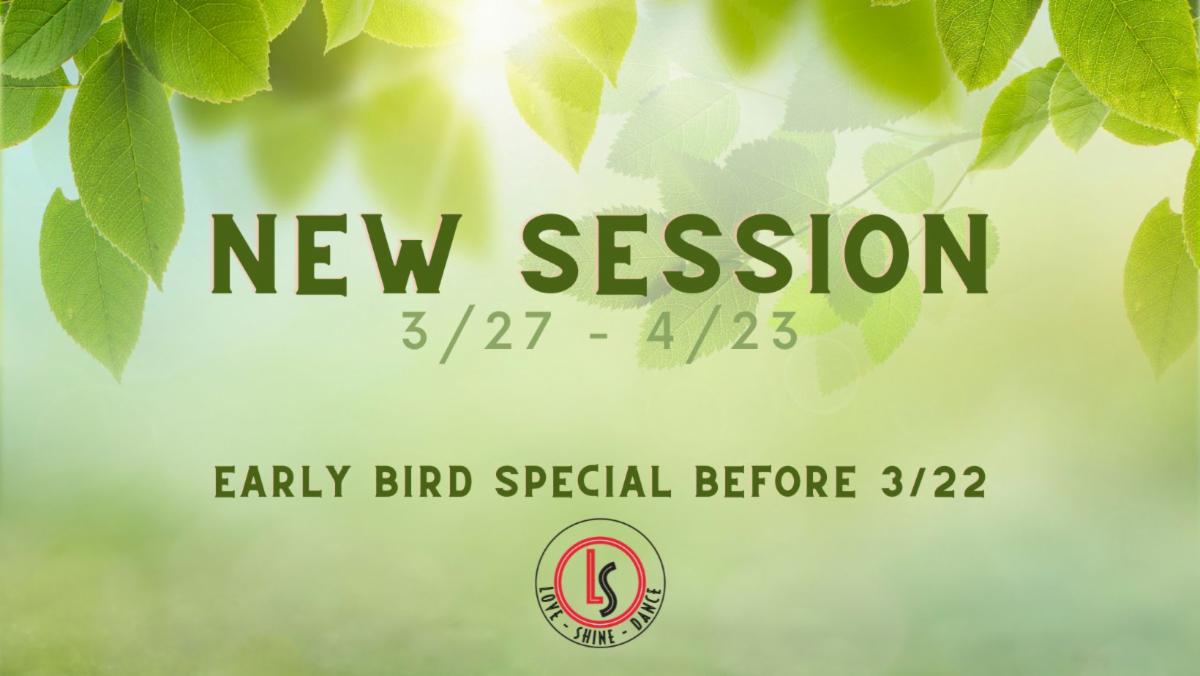 NEW SESSION
3/27 - 4/23

EARLY BIRD SPECIAL BEFORE 3/22

LS
LOVE - SHINE - DANCE